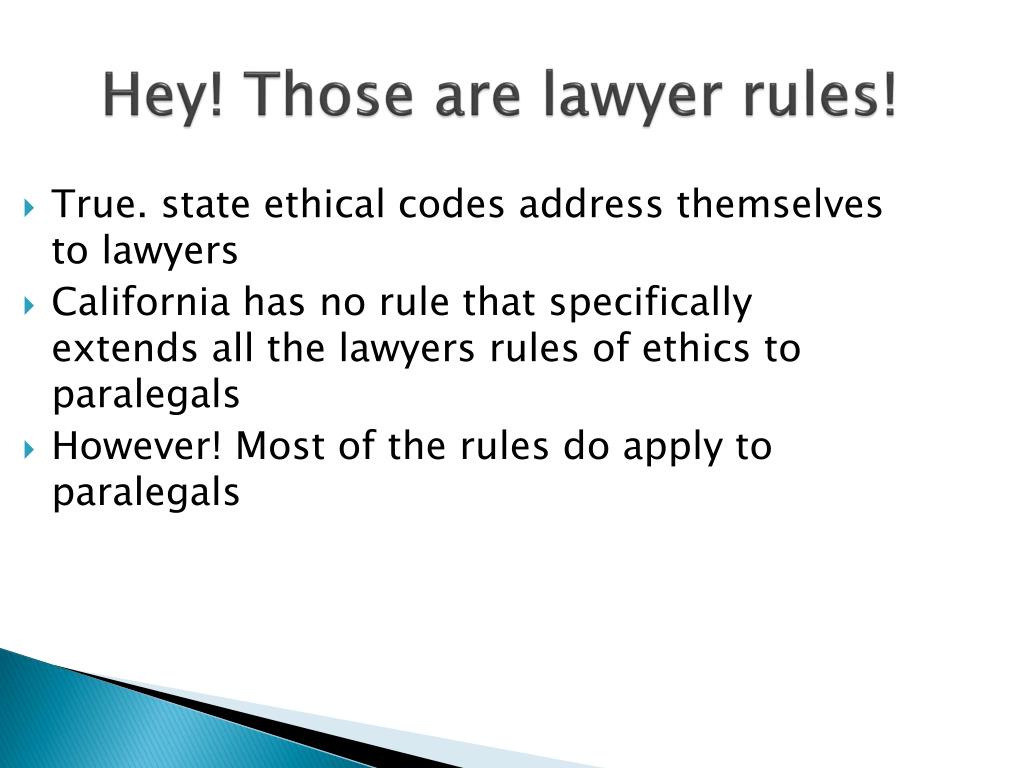 Hey! Those are lawyer rules!

True. state ethical codes address themselves to lawyers

California has no rule that specifically extends all the lawyers rules of ethics to paralegals

However! Most of the rules do apply to paralegals